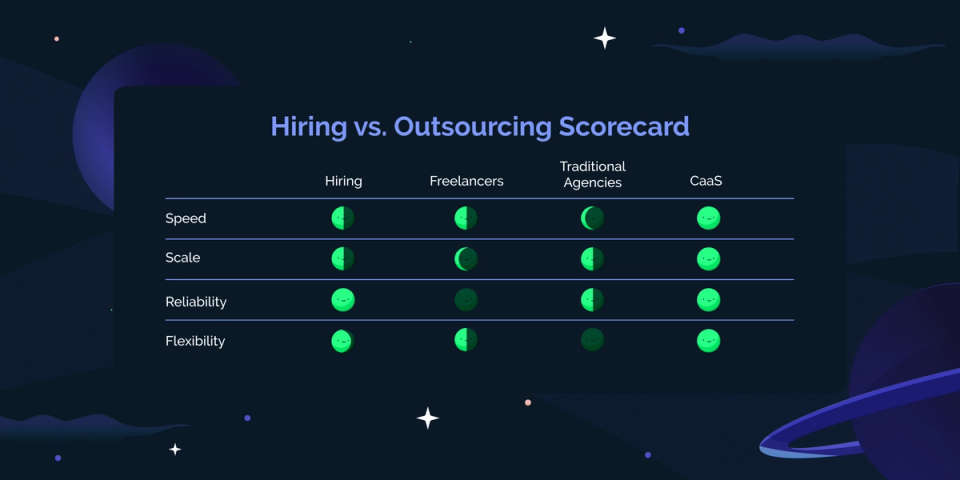 Hiring vs. Outsourcing Scorecard

| | Hiring | Freelancers | Traditional Agencies | CaaS |
|---|---|---|---|---|
| Speed | | | | |
| Scale | | | | |
| Reliability | | | | |
| Flexibility | | | | |